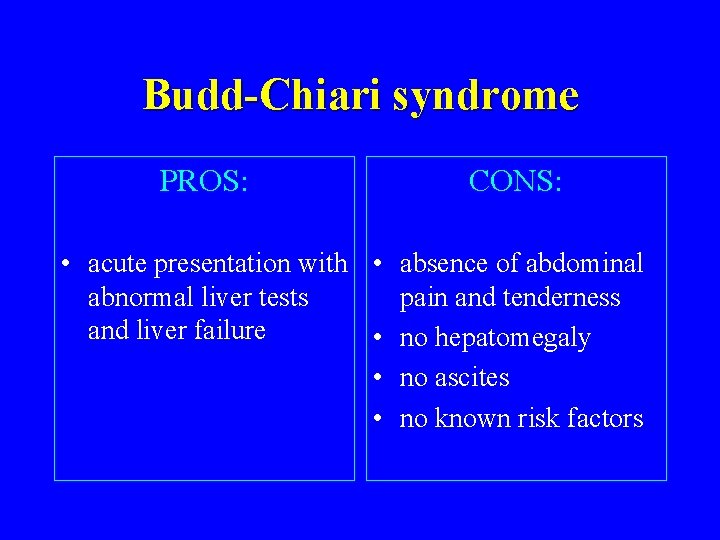 Budd-Chiari syndrome

PROS:

• acute presentation with abnormal liver tests and liver failure

CONS:

• absence of abdominal pain and tenderness
• no hepatomegaly
• no ascites
• no known risk factors